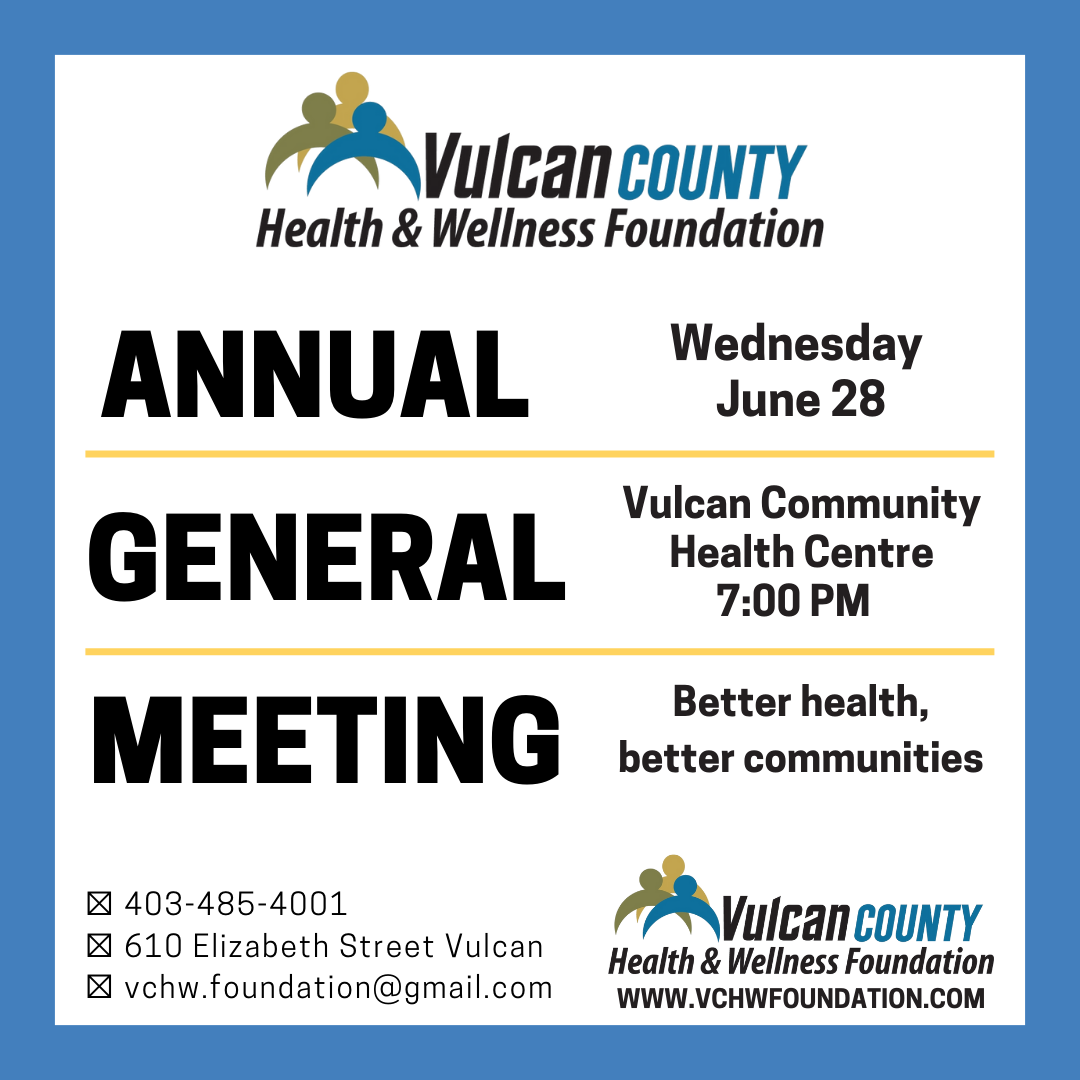 Vulcan COUNTY
Health & Wellness Foundation

ANNUAL

Wednesday
June 28

GENERAL

Vulcan Community
Health Centre
7:00 PM

MEETING

Better health,
better communities

☒ 403-485-4001
☒ 610 Elizabeth Street Vulcan
☒ vchw.foundation@gmail.com

Vulcan COUNTY
Health & Wellness Foundation
WWW.VCHWFOUNDATION.COM